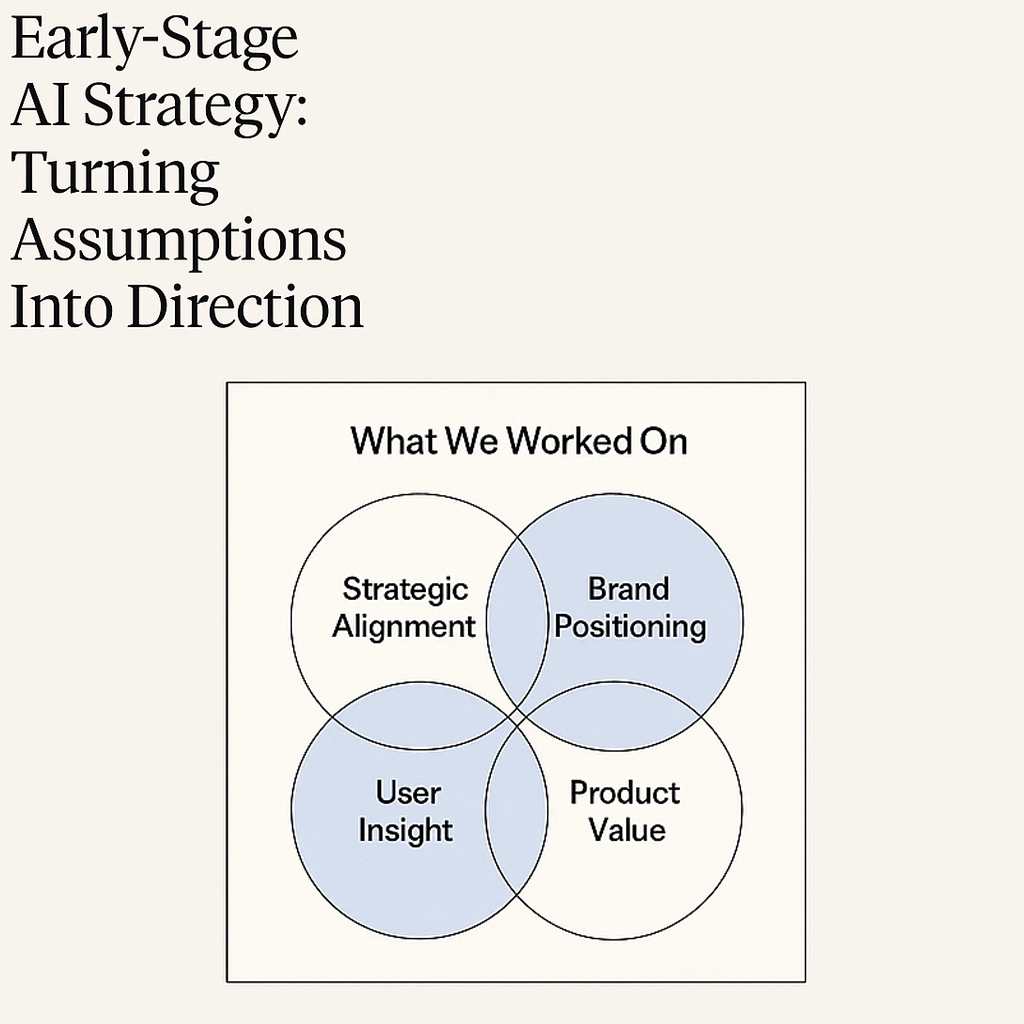 Early-Stage AI Strategy: Turning Assumptions Into Direction

What We Worked On

Strategic Alignment

Brand Positioning

User Insight

Product Value